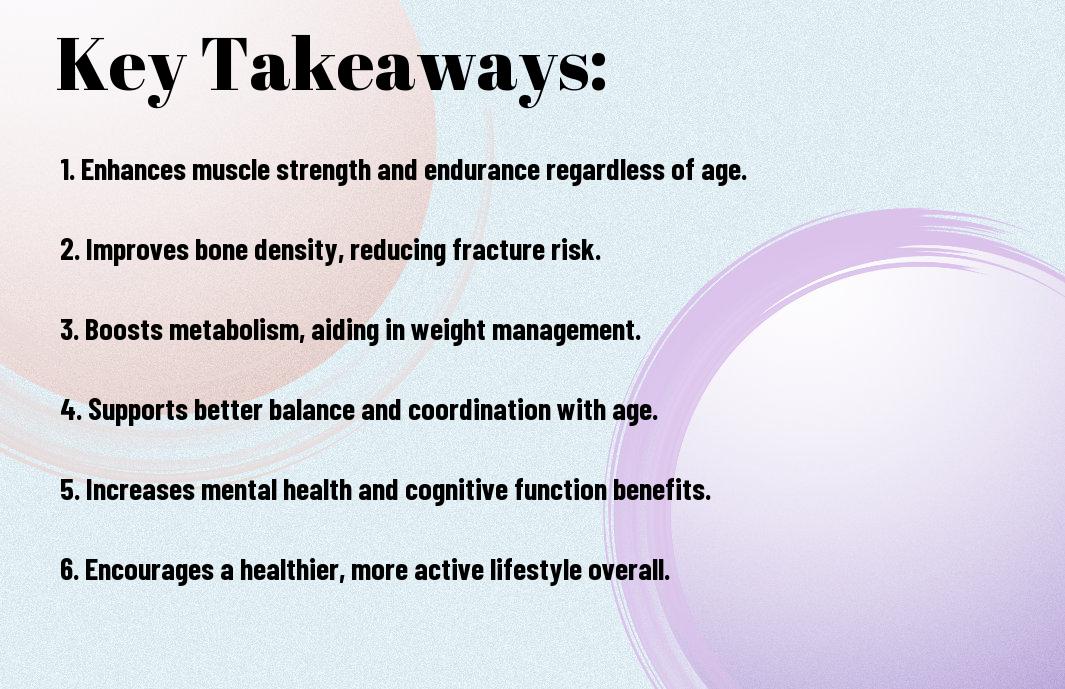 Key Takeaways:

1. Enhances muscle strength and endurance regardless of age.

2. Improves bone density, reducing fracture risk.

3. Boosts metabolism, aiding in weight management.

4. Supports better balance and coordination with age.

5. Increases mental health and cognitive function benefits.

6. Encourages a healthier, more active lifestyle overall.